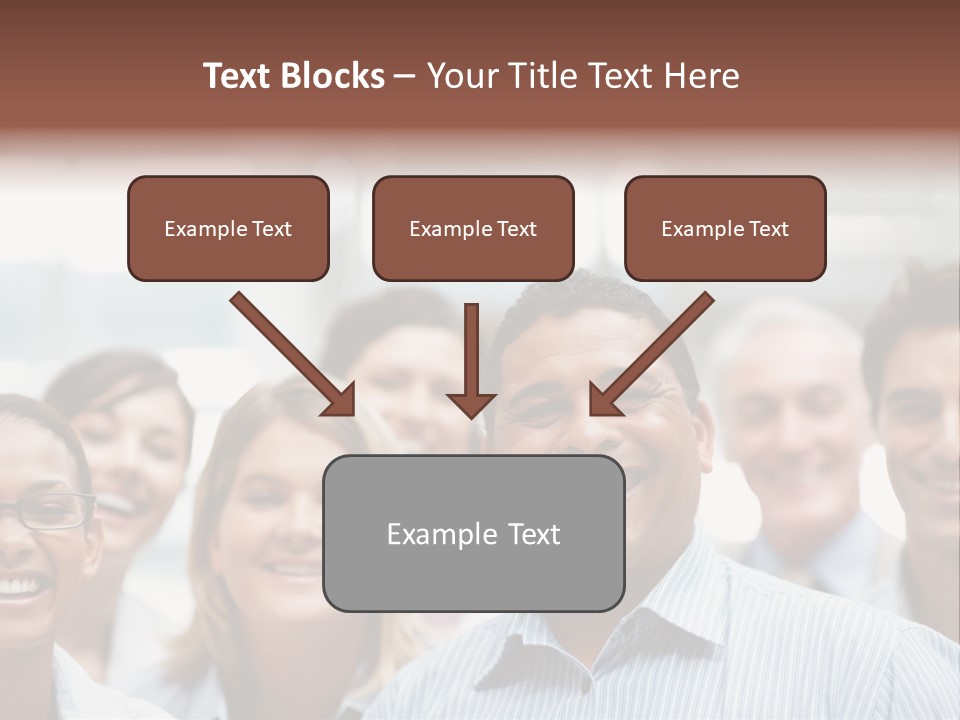 Text Blocks – Your Title Text Here

Example Text

Example Text

Example Text

Example Text